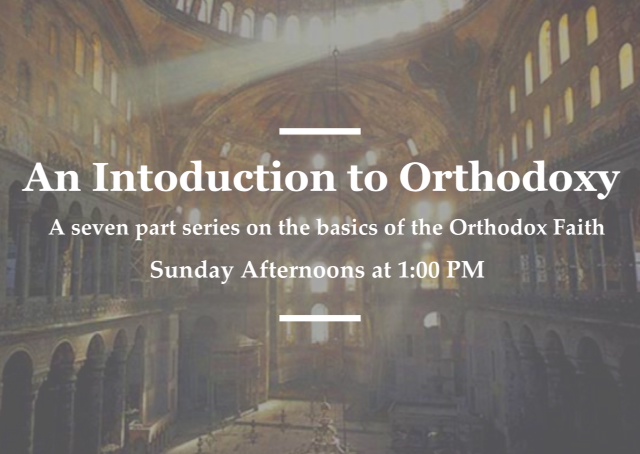 An Intoduction to Orthodoxy

A seven part series on the basics of the Orthodox Faith

Sunday Afternoons at 1:00 PM